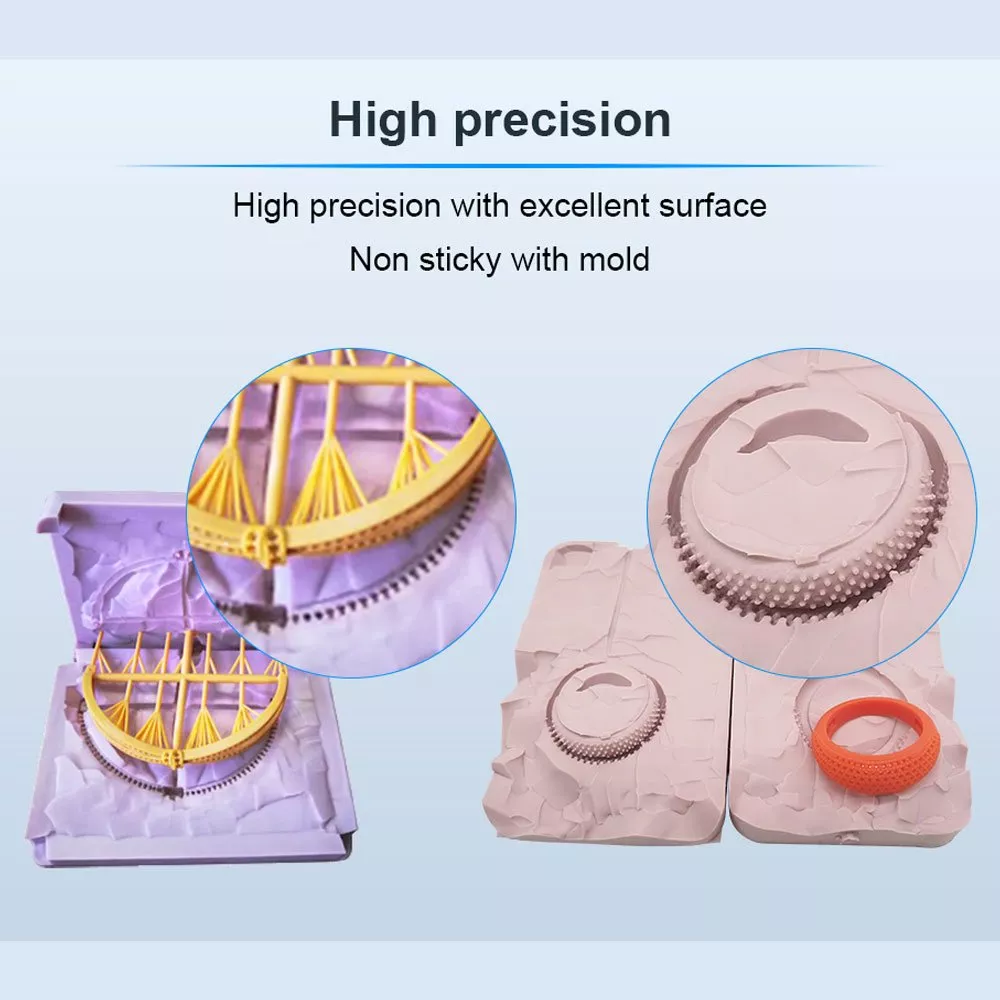 High precision

High precision with excellent surface

Non sticky with mold